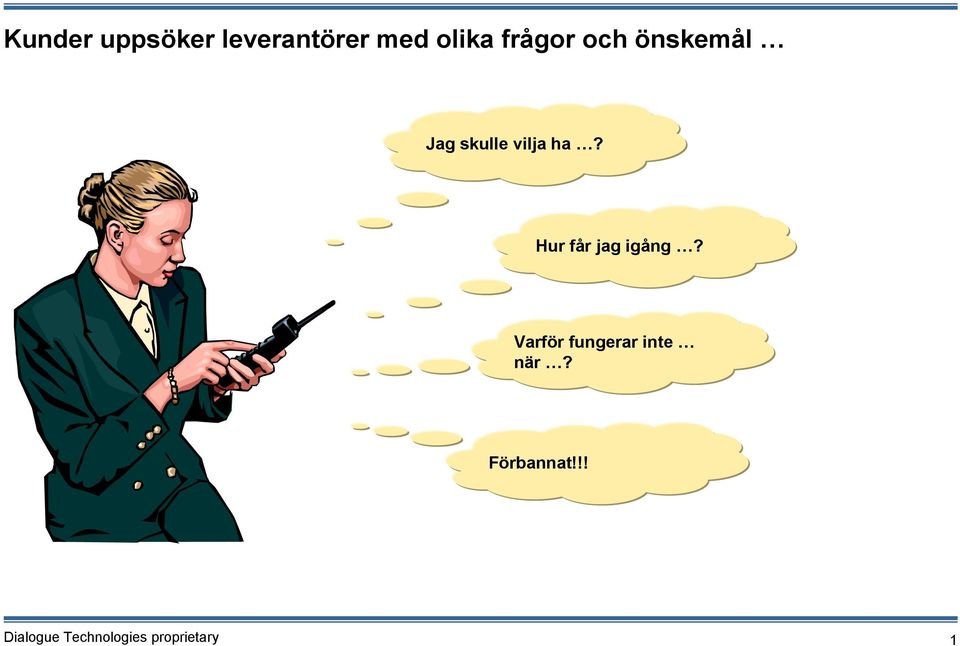 Kunder uppsöker leverantörer med olika frågor och önskemål …

Jag skulle vilja ha …?

Hur får jag igång …?

Varför fungerar inte … när …?

Förbannat!!!

Dialogue Technologies proprietary

1